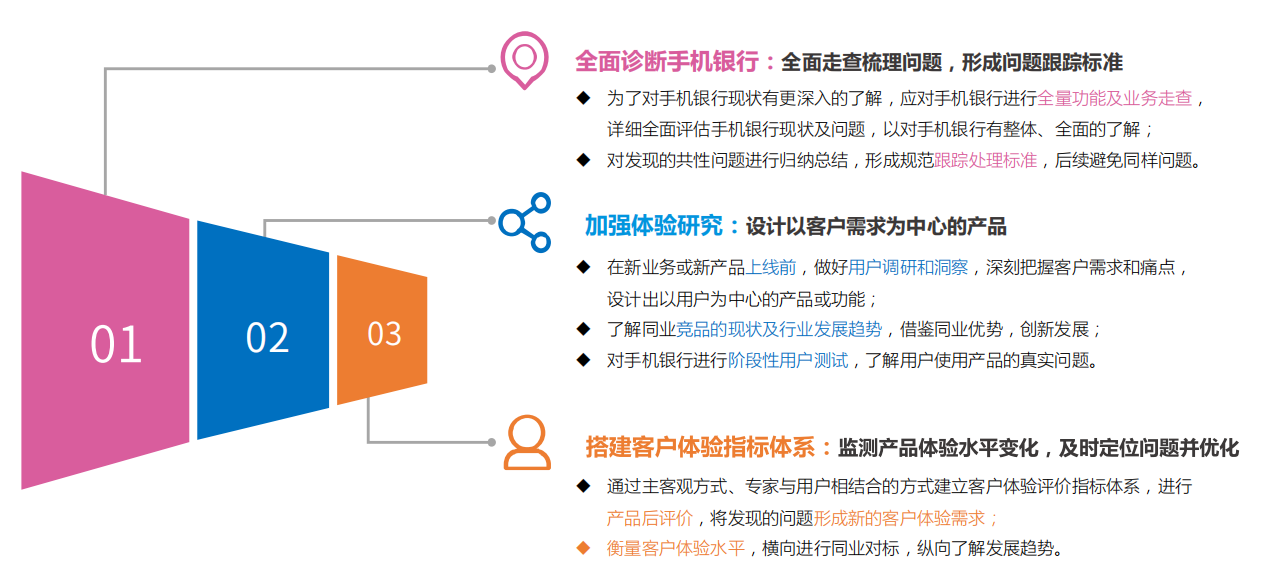 01

02

03

全面诊断手机银行：全面走查梳理问题，形成问题跟踪标准

◆ 为了对手机银行现状有更深入的了解，应对手机银行进行全量功能及业务走查，详细全面评估手机银行现状及问题，以对手机银行有整体、全面的了解；

◆ 对发现的共性问题进行归纳总结，形成规范跟踪处理标准，后续避免同样问题。

加强体验研究：设计以客户需求为中心的产品

◆ 在新业务或新产品上线前，做好用户调研和洞察，深刻把握客户需求和痛点，设计出以用户为中心的产品或功能；

◆ 了解同业竞品的现状及行业发展趋势，借鉴同业优势，创新发展；

◆ 对手机银行进行阶段性用户测试，了解用户使用产品的真实问题。

搭建客户体验指标体系：监测产品体验水平变化，及时定位问题并优化

◆ 通过主客观方式、专家与用户相结合的方式建立客户体验评价指标体系，进行产品后评价，将发现的问题形成新的客户体验需求；

◆ 衡量客户体验水平，横向进行同业对标，纵向了解发展趋势。